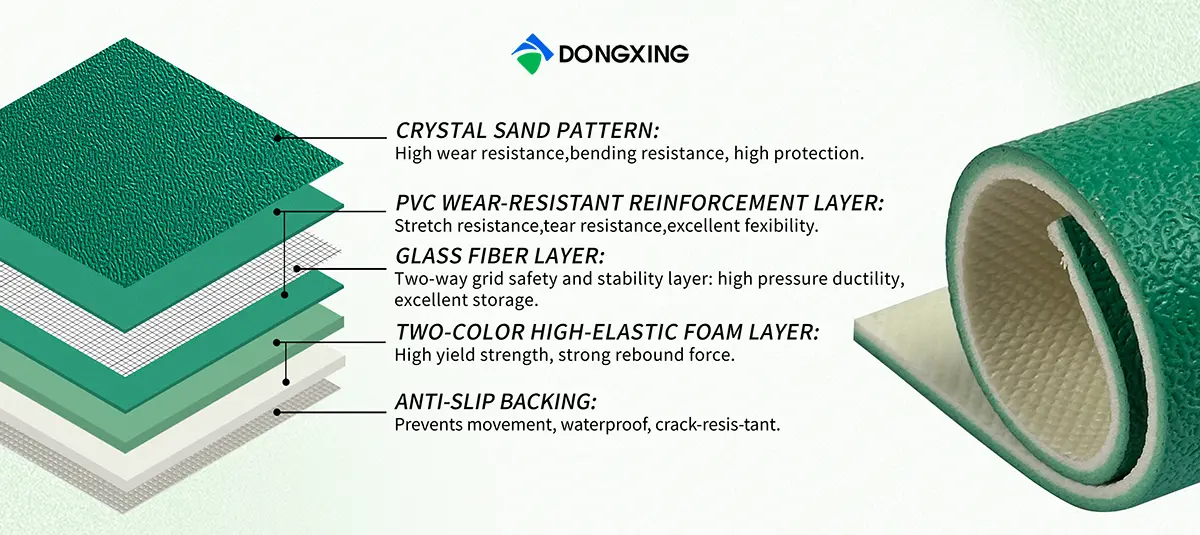 DONGXING

CRYSTAL SAND PATTERN:
High wear resistance,bending resistance, high protection.

PVC WEAR-RESISTANT REINFORCEMENT LAYER:
Stretch resistance,tear resistance,excellent fexibility.

GLASS FIBER LAYER:
Two-way grid safety and stability layer: high pressure ductility, excellent storage.

TWO-COLOR HIGH-ELASTIC FOAM LAYER:
High yield strength, strong rebound force.

ANTI-SLIP BACKING:
Prevents movement, waterproof, crack-resis-tant.